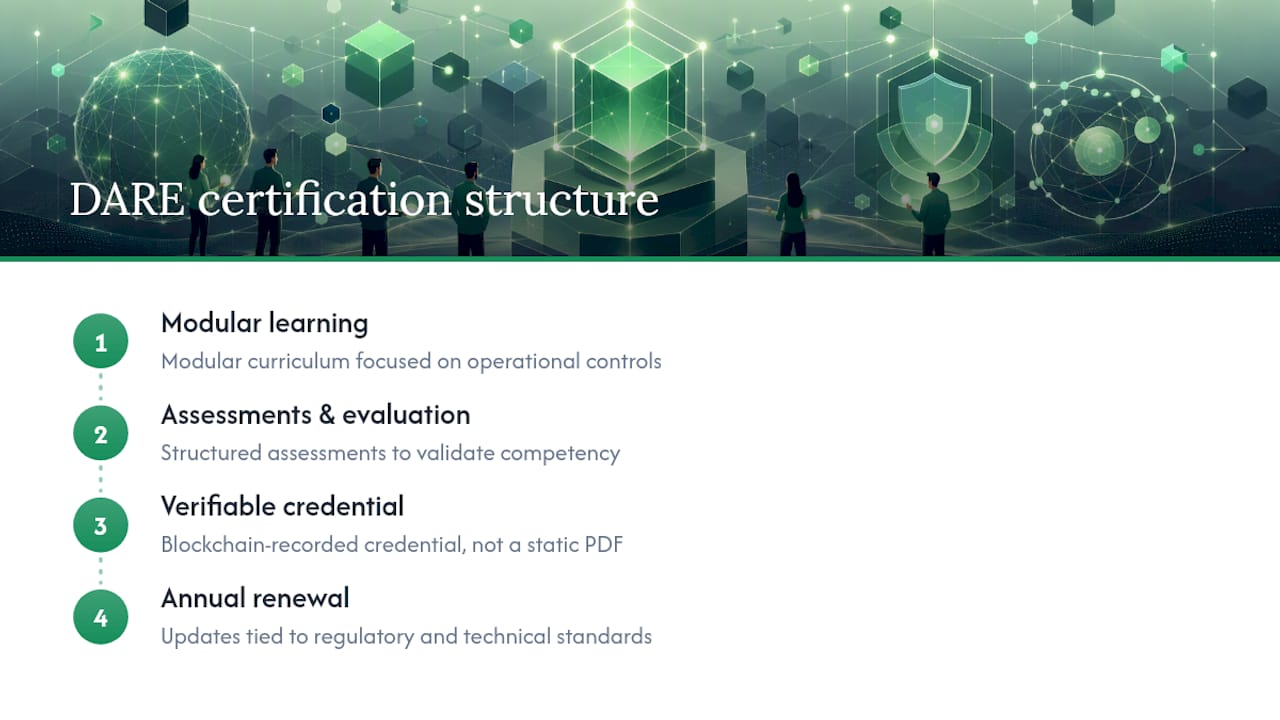 DARE certification structure

1
Modular learning
Modular curriculum focused on operational controls

2
Assessments & evaluation
Structured assessments to validate competency

3
Verifiable credential
Blockchain-recorded credential, not a static PDF

4
Annual renewal
Updates tied to regulatory and technical standards